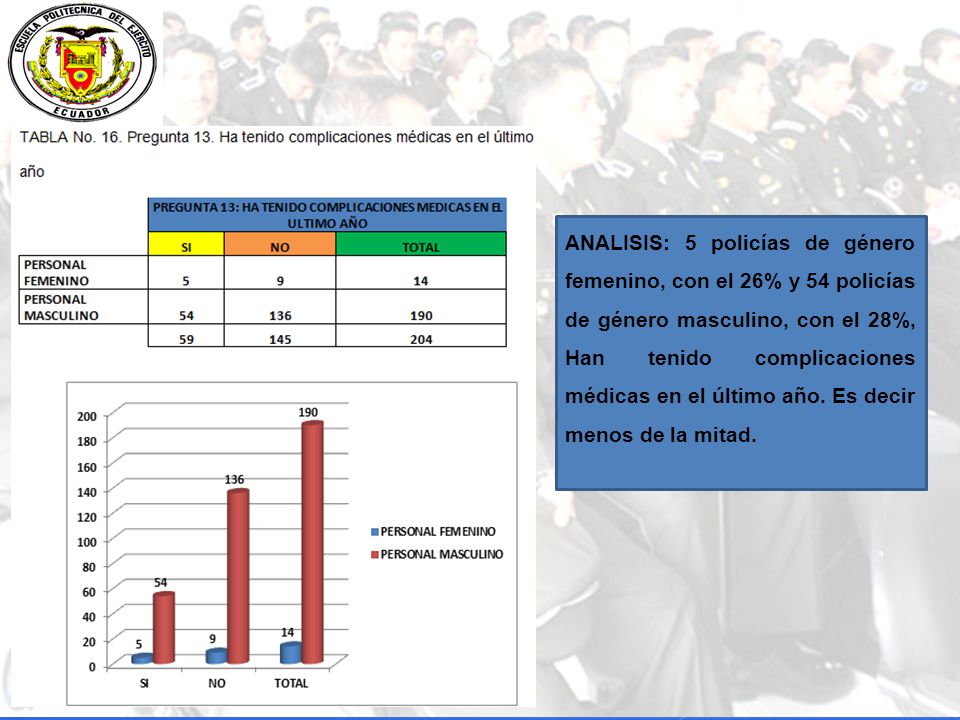 ESCUELA POLITECNICA DEL EJERCITO
ECUADOR

TABLA No. 16. Pregunta 13. Ha tenido complicaciones médicas en el último año

| | PREGUNTA 13: HA TENIDO COMPLICACIONES MEDICAS EN EL ULTIMO AÑO | | |
|---|---|---|---|
| | SI | NO | TOTAL |
| PERSONAL FEMENINO | 5 | 9 | 14 |
| PERSONAL MASCULINO | 54 | 136 | 190 |
| | 59 | 145 | 204 |

200
180
160
140
120
100
80
60
40
20
0
5
54
9
136
14
190
SI
NO
TOTAL
PERSONAL FEMENINO
PERSONAL MASCULINO

ANALISIS: 5 policías de género femenino, con el 26% y 54 policías de género masculino, con el 28%, Han tenido complicaciones médicas en el último año. Es decir menos de la mitad.